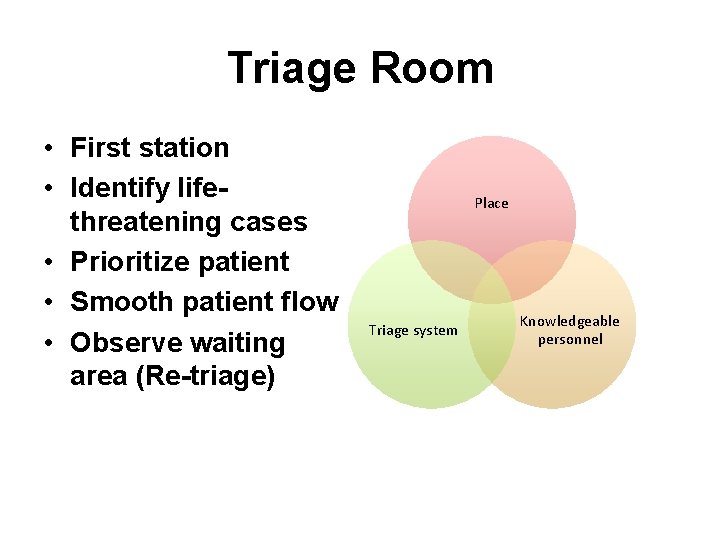 Triage Room

• First station
• Identify life-threatening cases
• Prioritize patient
• Smooth patient flow
• Observe waiting area (Re-triage)

Place

Triage system

Knowledgeable personnel